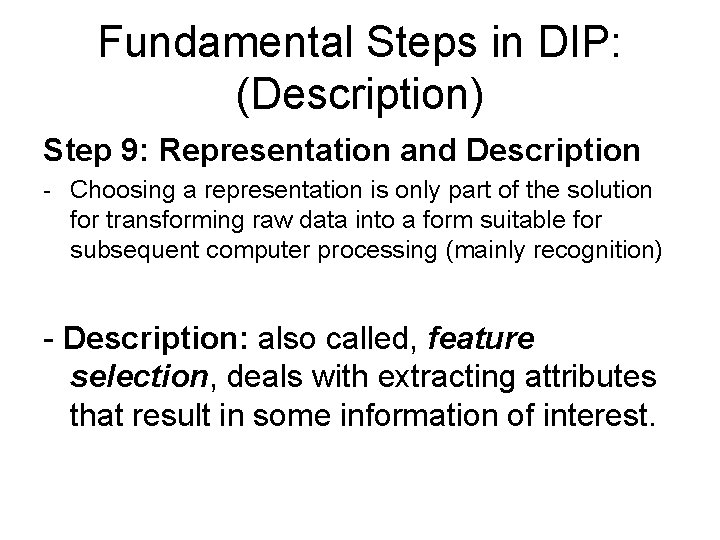 Fundamental Steps in DIP: (Description)

Step 9: Representation and Description

- Choosing a representation is only part of the solution for transforming raw data into a form suitable for subsequent computer processing (mainly recognition)

- Description: also called, feature selection, deals with extracting attributes that result in some information of interest.